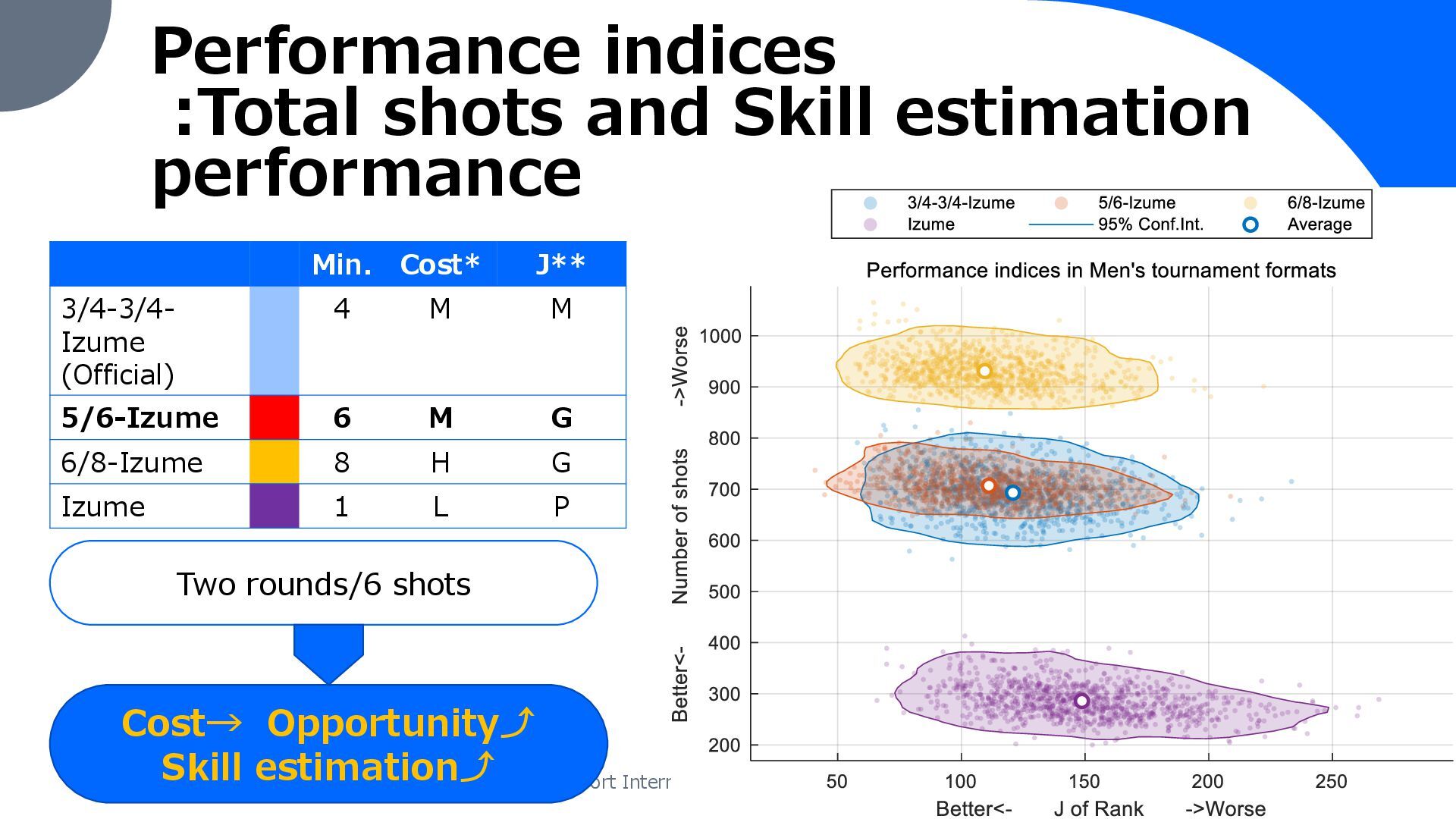 Performance indices
:Total shots and Skill estimation performance

| | | Min. | Cost* | J** |
|---|---|---|---|---|
| 3/4-3/4-Izume (Official) | | 4 | M | M |
| **5/6-Izume** | | **6** | **M** | **G** |
| 6/8-Izume | | 8 | H | G |
| Izume | | 1 | L | P |

Two rounds/6 shots

Cost→ Opportunity⤴
Skill estimation⤴

ort Interr

3/4-3/4-Izume
5/6-Izume
6/8-Izume
Izume
95% Conf.Int.
Average

Performance indices in Men's tournament formats

Better<- Number of shots ->Worse

1000
900
800
700
600
500
400
300
200

50
100
150
200
250

Better<- J of Rank ->Worse